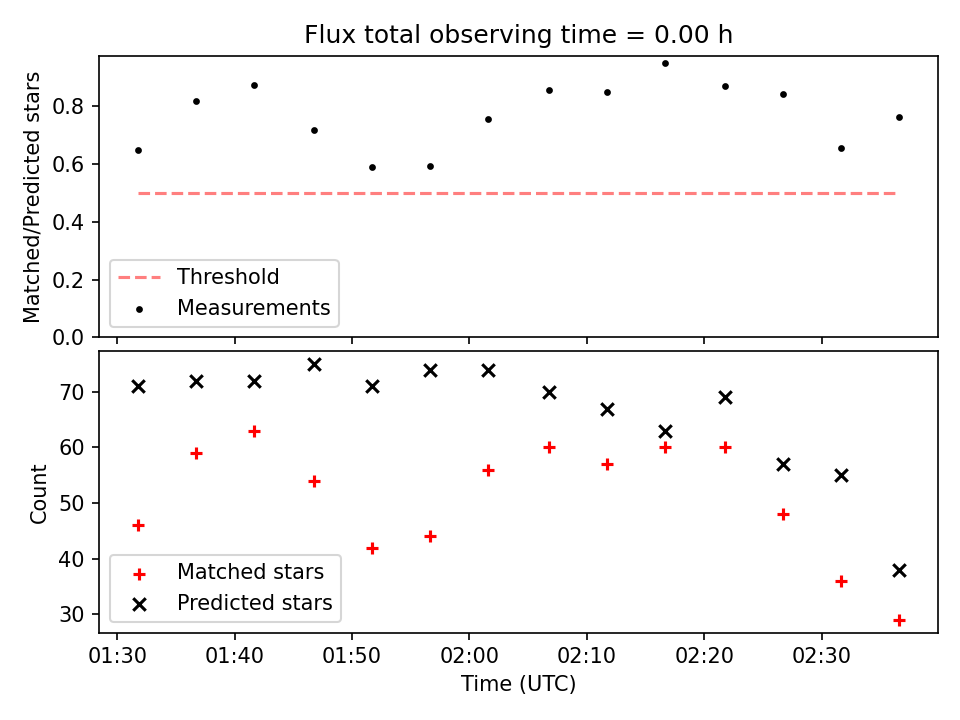 Flux total observing time = 0.00 h

Matched/Predicted stars

0.8
0.6
0.4
0.2
0.0

Threshold
Measurements

Count

70
60
50
40
30

Matched stars
Predicted stars

01:30
01:40
01:50
02:00
02:10
02:20
02:30

Time (UTC)